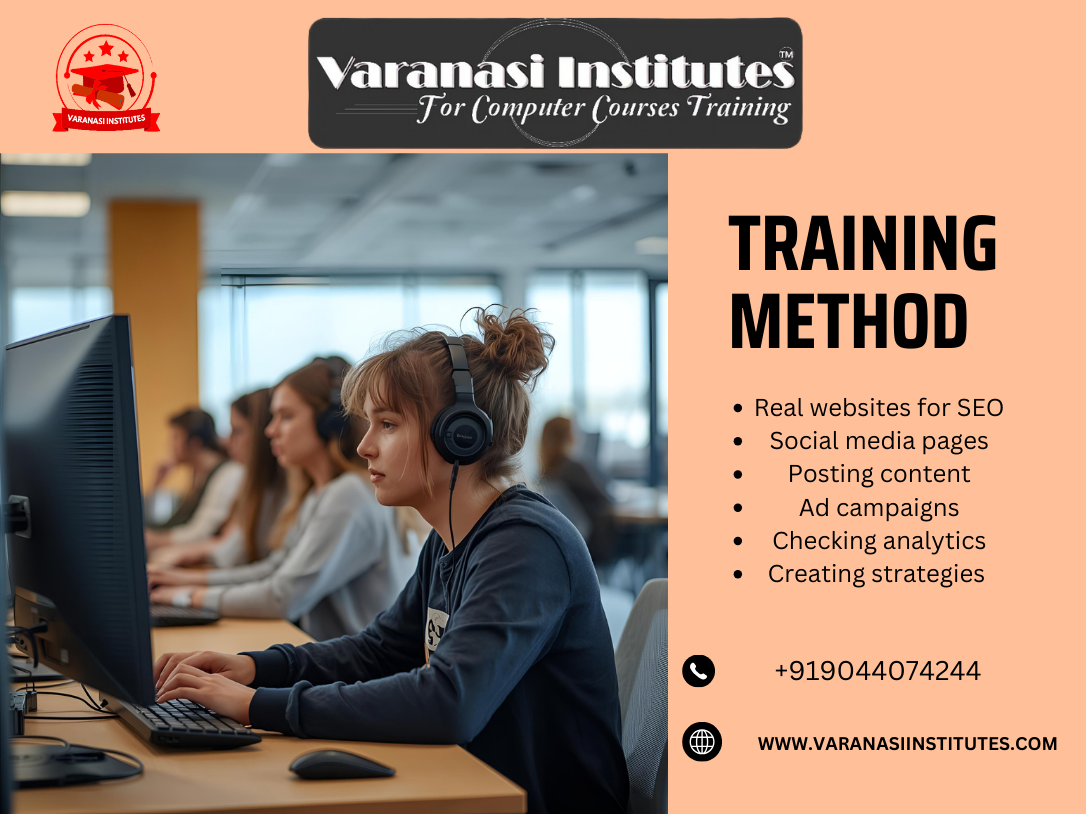 VARANASI INSTITUTES

Varanasi Institutes™
For Computer Courses Training

TRAINING METHOD

• Real websites for SEO
• Social media pages
• Posting content
• Ad campaigns
• Checking analytics
• Creating strategies

+919044074244

WWW.VARANASIINSTITUTES.COM